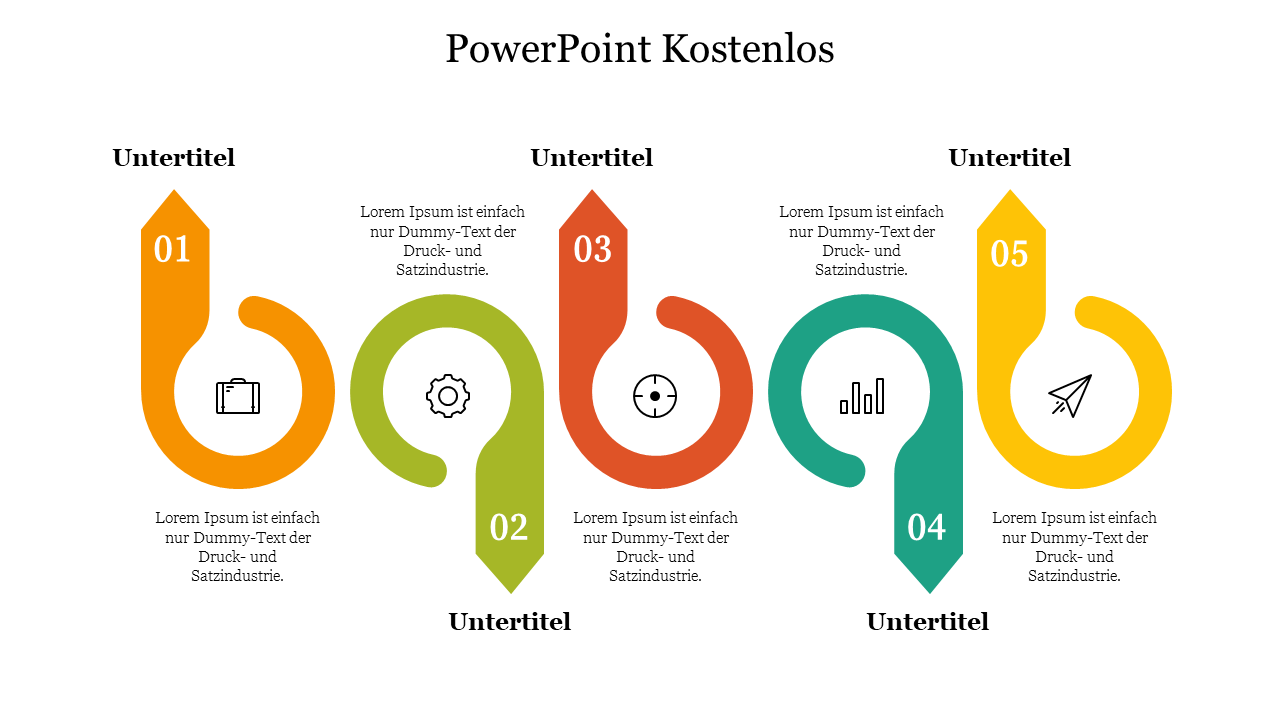 PowerPoint Kostenlos

Untertitel

01

Lorem Ipsum ist einfach nur Dummy-Text der Druck- und Satzindustrie.

Lorem Ipsum ist einfach nur Dummy-Text der Druck- und Satzindustrie.

02

Untertitel

Untertitel

03

Lorem Ipsum ist einfach nur Dummy-Text der Druck- und Satzindustrie.

Lorem Ipsum ist einfach nur Dummy-Text der Druck- und Satzindustrie.

04

Untertitel

Untertitel

05

Lorem Ipsum ist einfach nur Dummy-Text der Druck- und Satzindustrie.